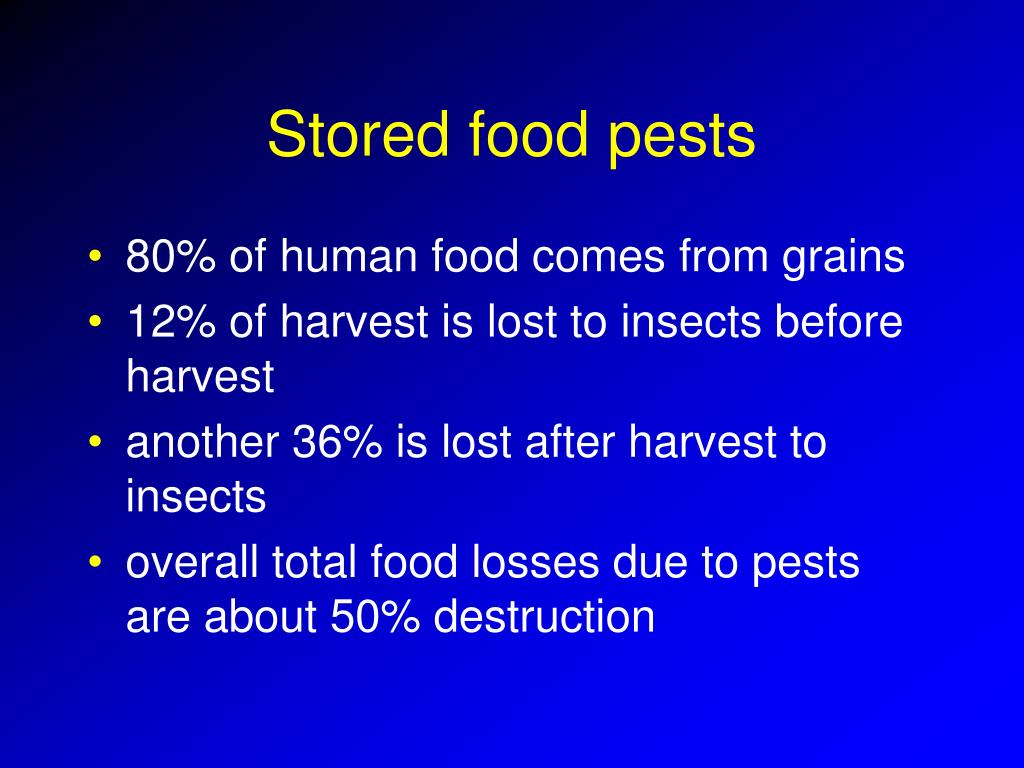 Stored food pests

• 80% of human food comes from grains
• 12% of harvest is lost to insects before harvest
• another 36% is lost after harvest to insects
• overall total food losses due to pests are about 50% destruction